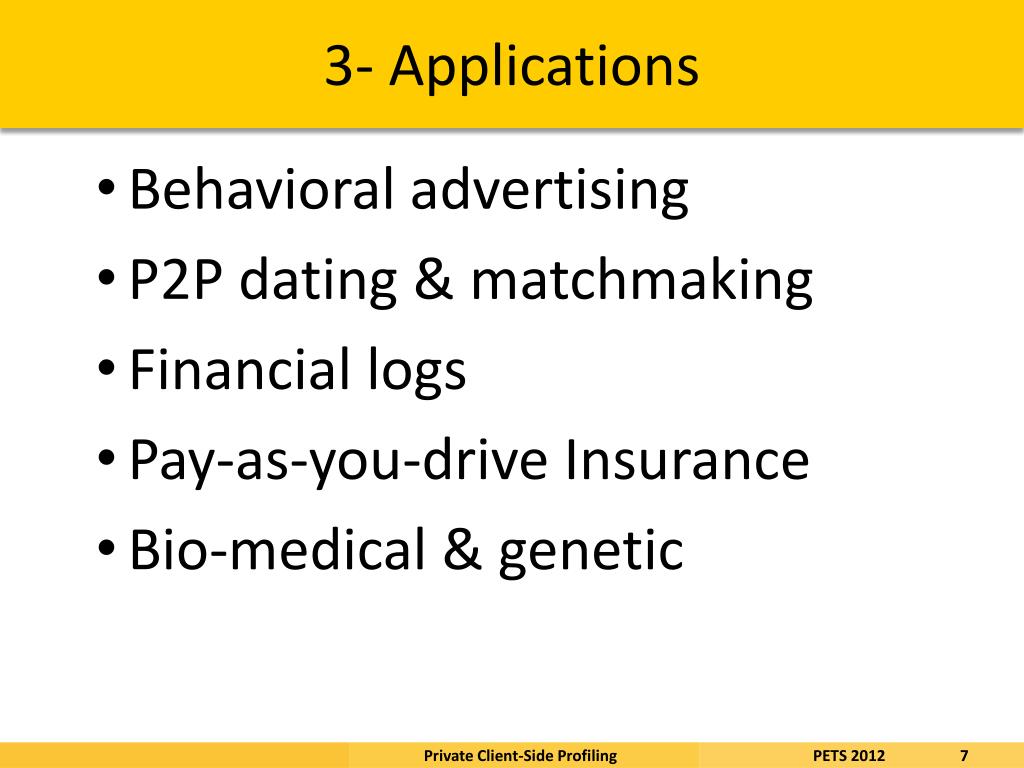 3- Applications

• Behavioral advertising
• P2P dating & matchmaking
• Financial logs
• Pay-as-you-drive Insurance
• Bio-medical & genetic

Private Client-Side Profiling PETS 2012 7